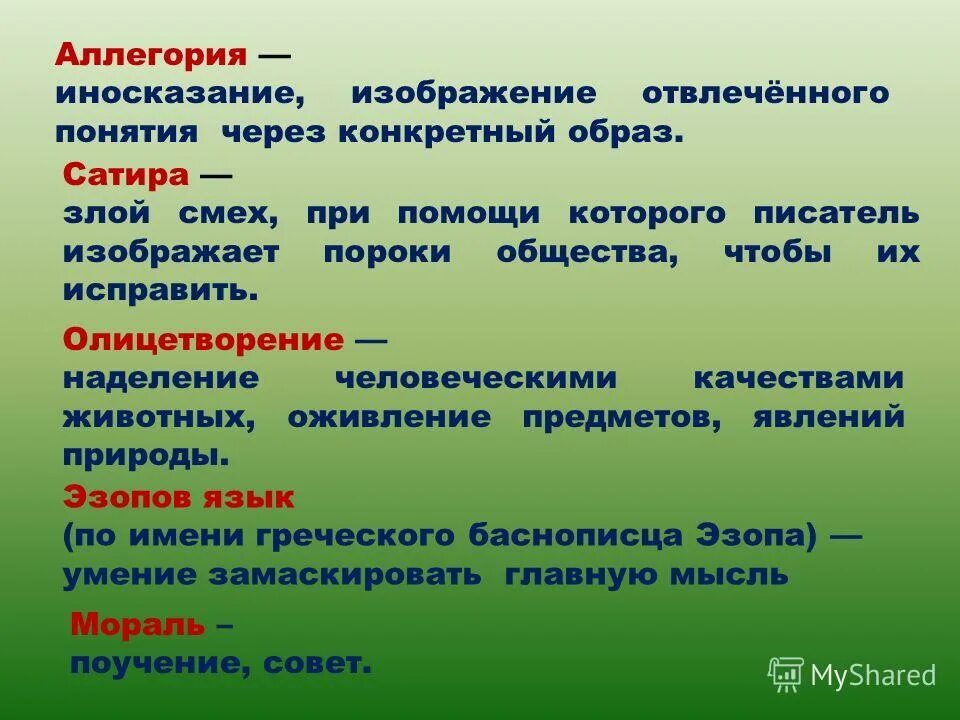 Аллегория —
иносказание, изображение отвлечённого понятия через конкретный образ.

Сатира —
злой смех, при помощи которого писатель изображает пороки общества, чтобы их исправить.

Олицетворение —
наделение человеческими качествами животных, оживление предметов, явлений природы.

Эзопов язык
(по имени греческого баснописца Эзопа) —
умение замаскировать главную мысль

Мораль –
поучение, совет.

MyShared